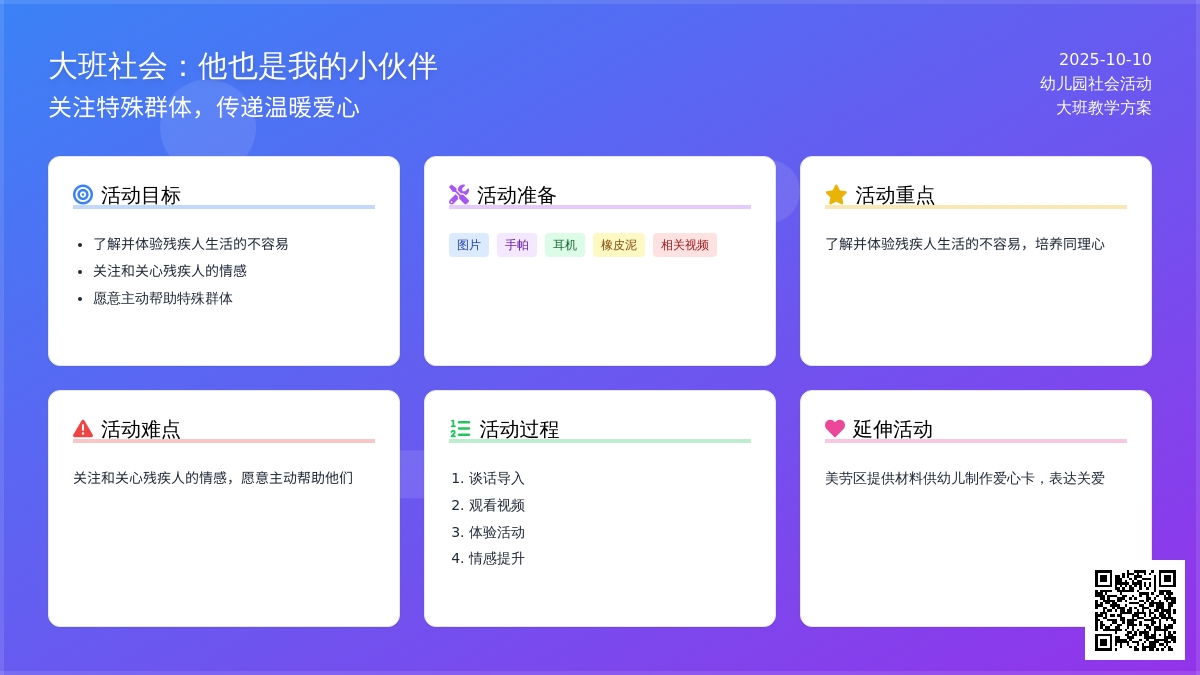 大班社会：他也是我的小伙伴
关注特殊群体，传递温暖爱心

2025-10-10
幼儿园社会活动
大班教学方案

活动目标
- 了解并体验残疾人生活的不容易
- 关注和关心残疾人的情感
- 愿意主动帮助特殊群体

活动准备
图片 手帕 耳机 橡皮泥 相关视频

活动重点
了解并体验残疾人生活的不容易，培养同理心

活动难点
关注和关心残疾人的情感，愿意主动帮助他们

活动过程
1. 谈话导入
2. 观看视频
3. 体验活动
4. 情感提升

延伸活动
美劳区提供材料供幼儿制作爱心卡，表达关爱